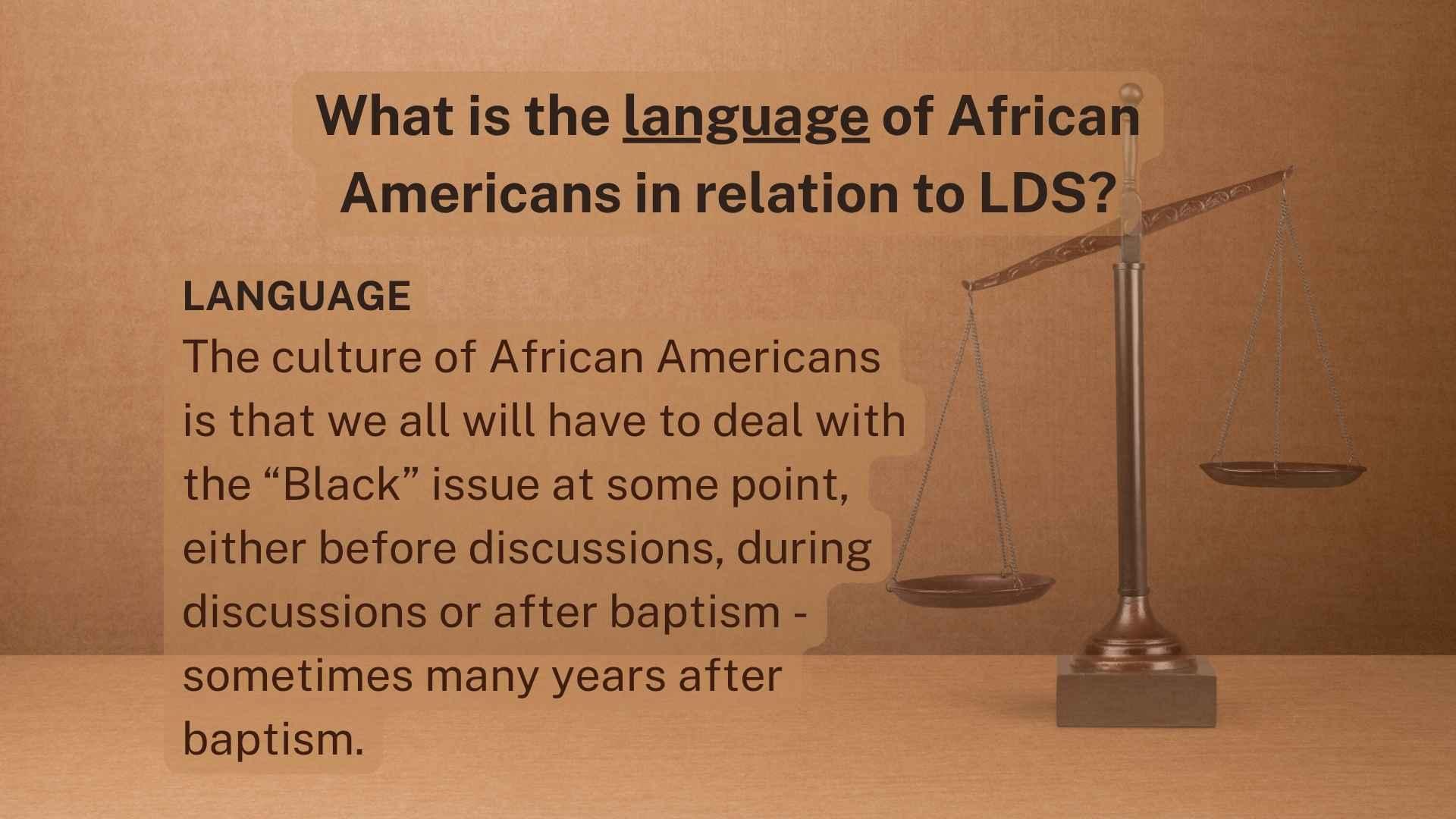 What is the language of African Americans in relation to LDS?

LANGUAGE
The culture of African Americans is that we all will have to deal with the “Black” issue at some point, either before discussions, during discussions or after baptism - sometimes many years after baptism.